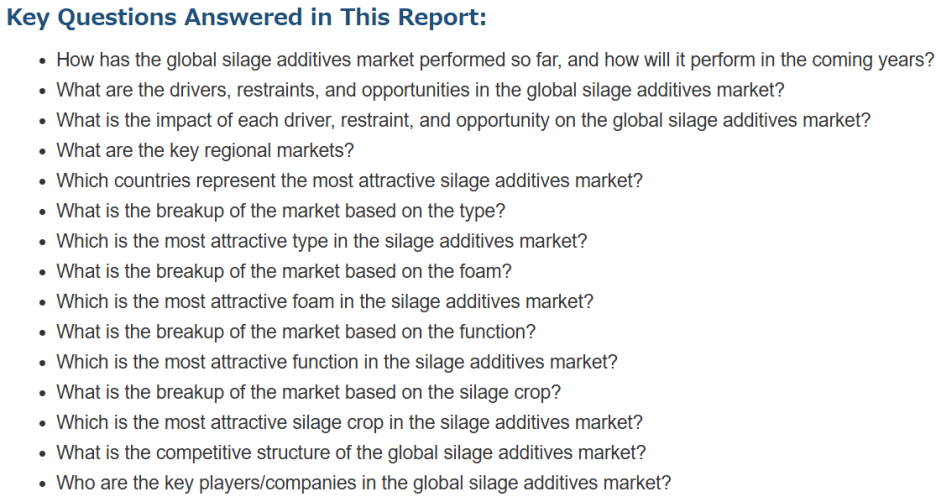 Key Questions Answered in This Report:

- How has the global silage additives market performed so far, and how will it perform in the coming years?
- What are the drivers, restraints, and opportunities in the global silage additives market?
- What is the impact of each driver, restraint, and opportunity on the global silage additives market?
- What are the key regional markets?
- Which countries represent the most attractive silage additives market?
- What is the breakup of the market based on the type?
- Which is the most attractive type in the silage additives market?
- What is the breakup of the market based on the foam?
- Which is the most attractive foam in the silage additives market?
- What is the breakup of the market based on the function?
- Which is the most attractive function in the silage additives market?
- What is the breakup of the market based on the silage crop?
- Which is the most attractive silage crop in the silage additives market?
- What is the competitive structure of the global silage additives market?
- Who are the key players/companies in the global silage additives market?